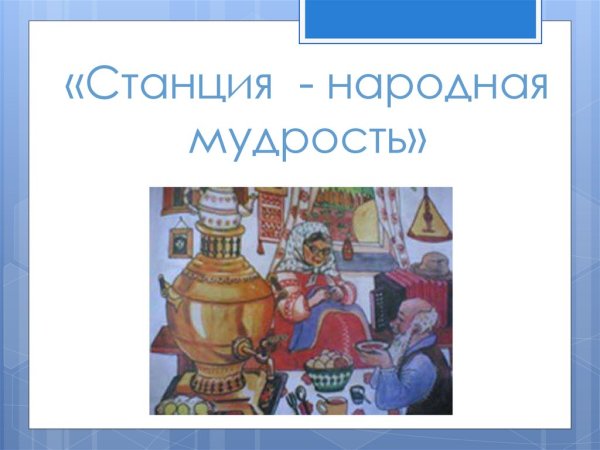 «Станция - народная мудрость»